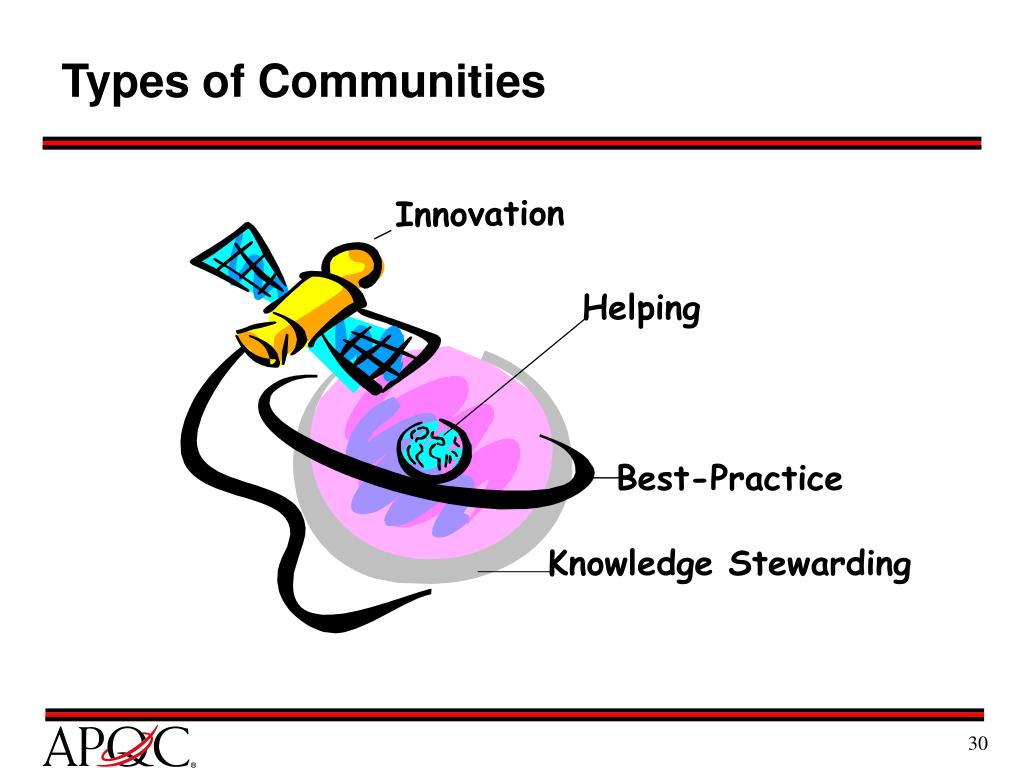 Types of Communities

Innovation

Helping

Best-Practice

Knowledge Stewarding

APQC®

30